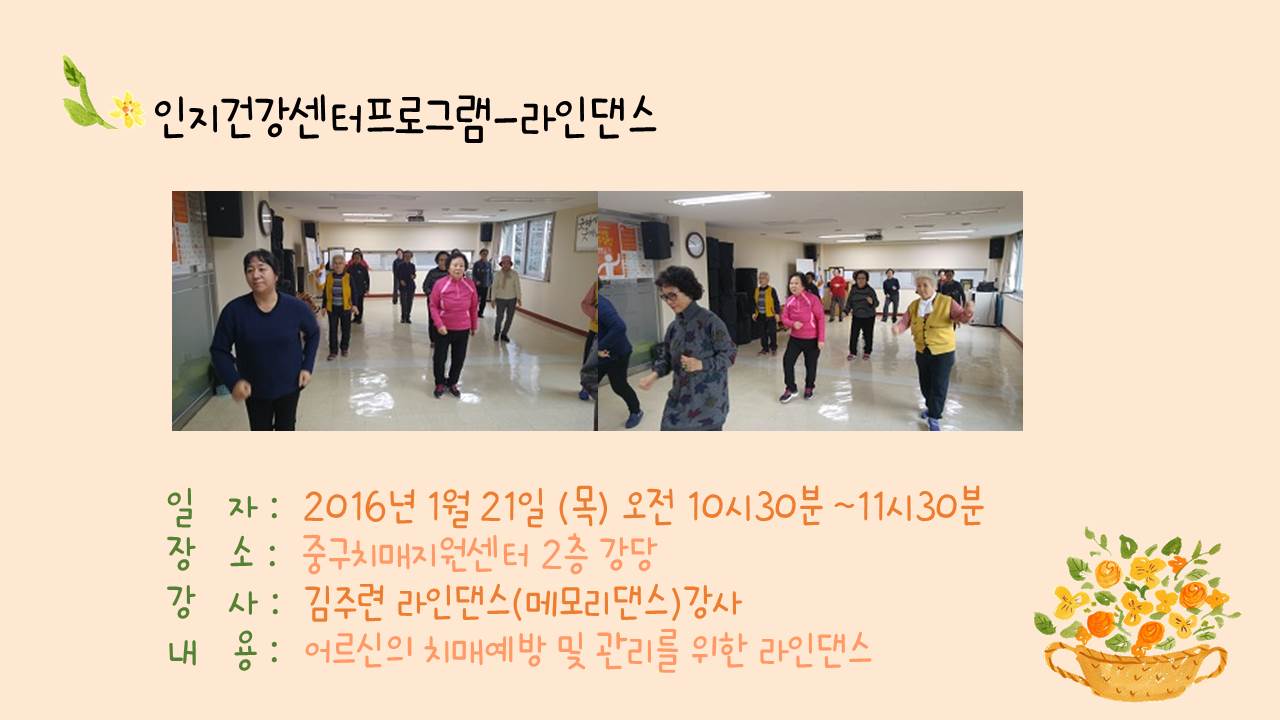 인지건강센터프로그램-라인댄스

일 자 : 2016년 1월 21일 (목) 오전 10시30분 ~11시30분
장 소 : 중구치매지원센터 2층 강당
강 사 : 김주련 라인댄스(메모리댄스)강사
내 용 : 어르신의 치매예방 및 관리를 위한 라인댄스